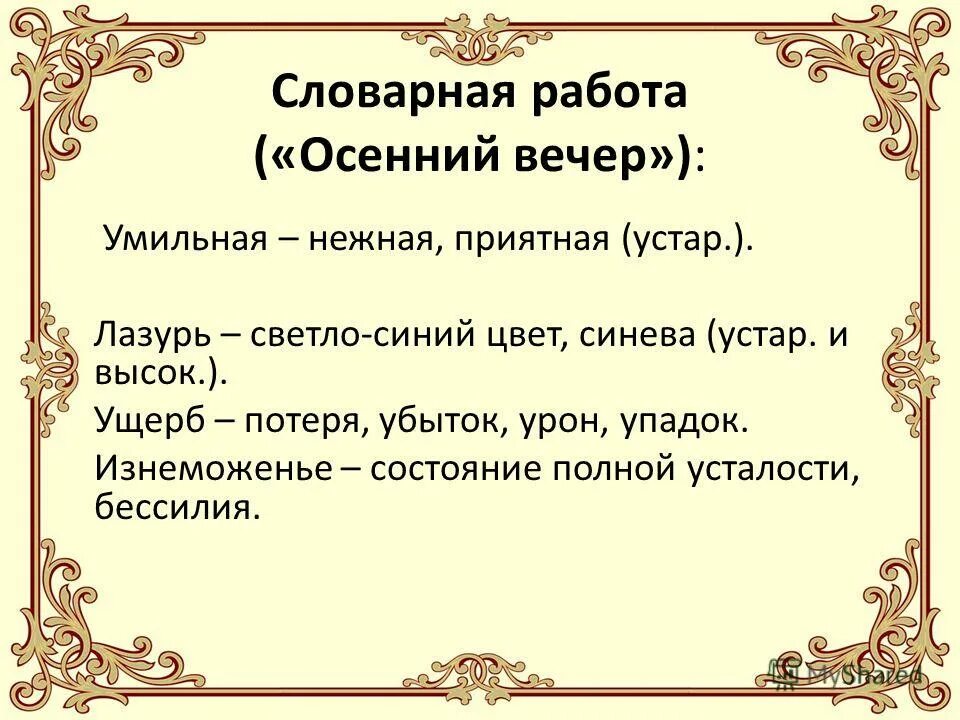 Словарная работа («Осенний вечер»):

Умильная – нежная, приятная (устар.).

Лазурь – светло-синий цвет, синева (устар. и высок.).

Ущерб – потеря, убыток, урон, упадок.

Изнеможенье – состояние полной усталости, бессилия.

MyShared